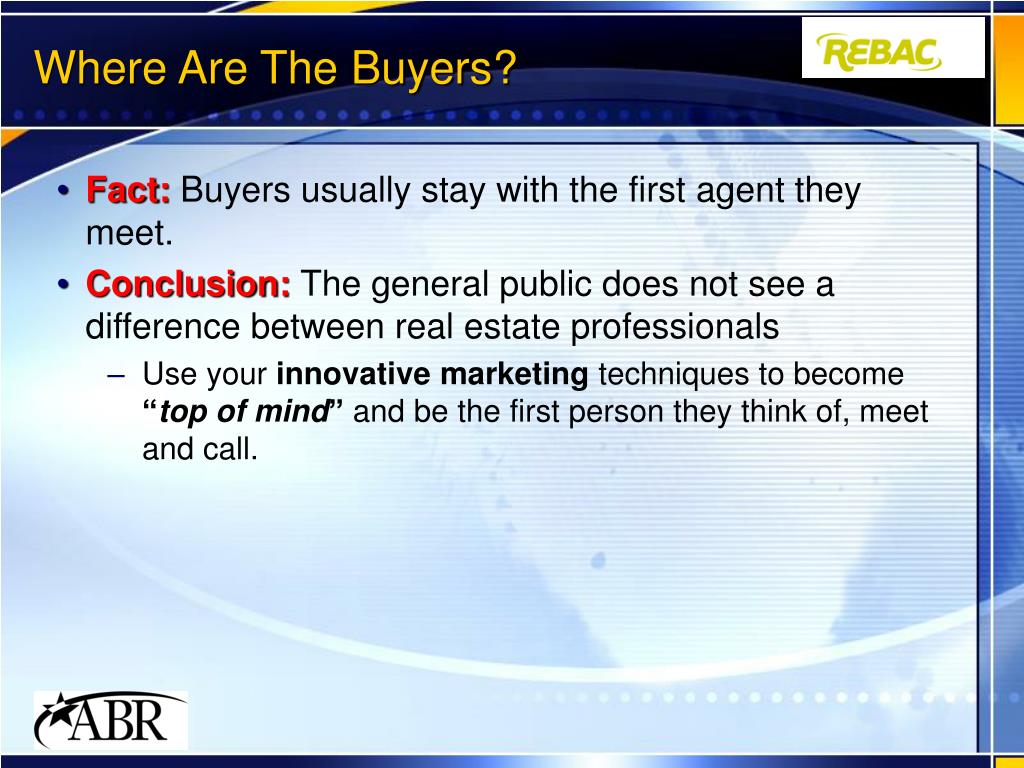 Where Are The Buyers?

REBAC

• Fact: Buyers usually stay with the first agent they meet.

• Conclusion: The general public does not see a difference between real estate professionals

– Use your innovative marketing techniques to become "top of mind" and be the first person they think of, meet and call.

ABR